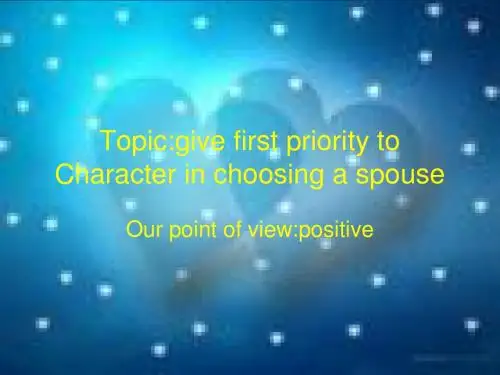 Topic:give first priority to Character in choosing a spouse

Our point of view:positive